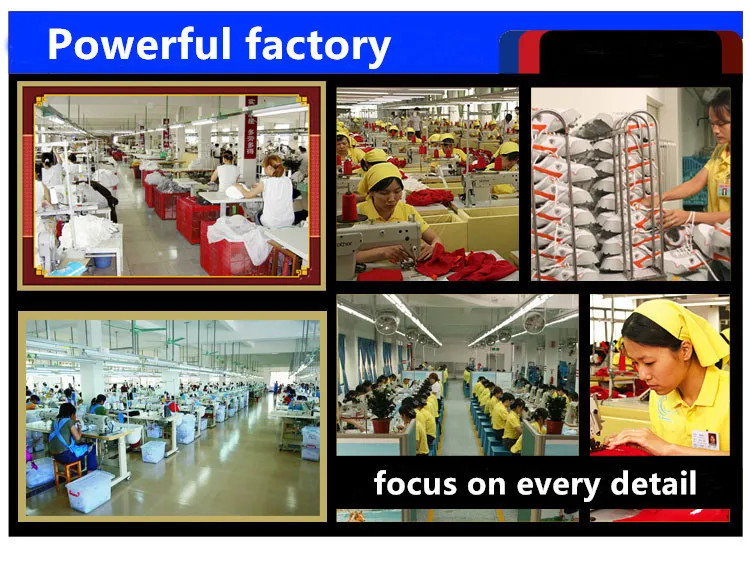 Powerful factory

focus on every detail